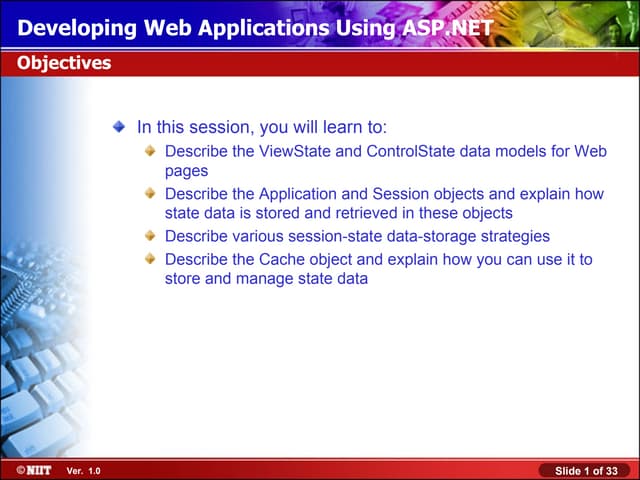 Developing Web Applications Using ASP.NET

Objectives

In this session, you will learn to:

Describe the ViewState and ControlState data models for Web pages

Describe the Application and Session objects and explain how state data is stored and retrieved in these objects

Describe various session-state data-storage strategies

Describe the Cache object and explain how you can use it to store and manage state data

©NIIT Ver. 1.0

Slide 1 of 33